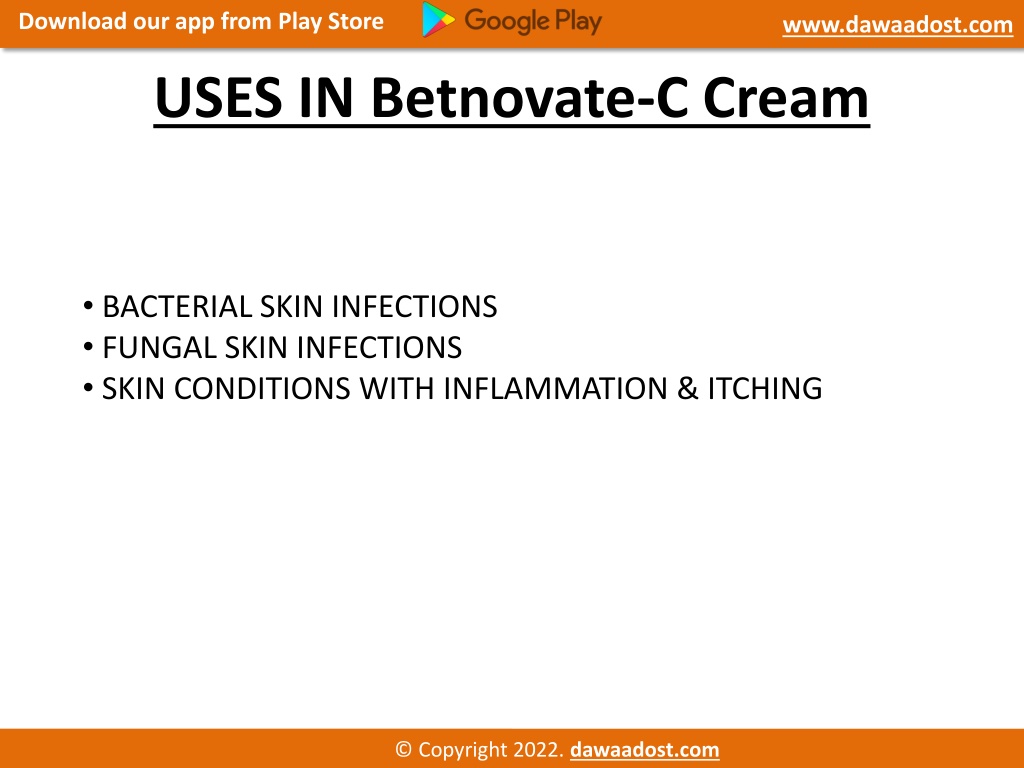 Download our app from Play Store Google Play www.dawaadost.com

USES IN Betnovate-C Cream

• BACTERIAL SKIN INFECTIONS
• FUNGAL SKIN INFECTIONS
• SKIN CONDITIONS WITH INFLAMMATION & ITCHING

© Copyright 2022. dawaadost.com